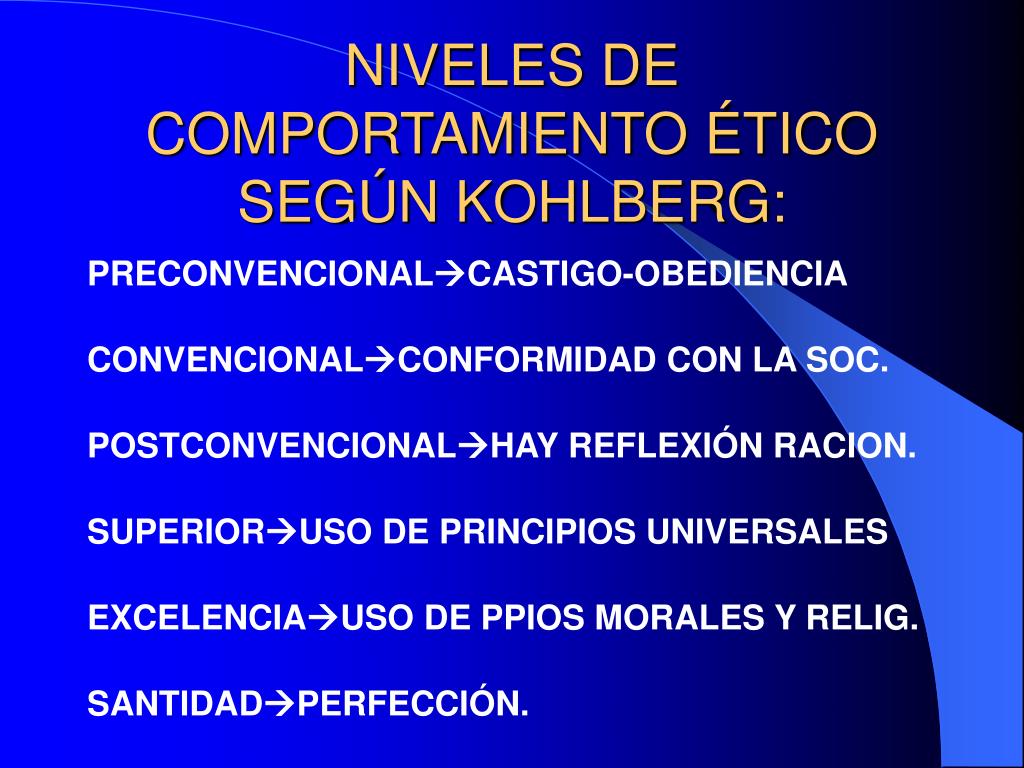 NIVELES DE COMPORTAMIENTO ÉTICO SEGÚN KOHLBERG:

PRECONVENCIONAL→CASTIGO-OBEDIENCIA

CONVENCIONAL→CONFORMIDAD CON LA SOC.

POSTCONVENCIONAL→HAY REFLEXIÓN RACION.

SUPERIOR→USO DE PRINCIPIOS UNIVERSALES

EXCELENCIA→USO DE PPIOS MORALES Y RELIG.

SANTIDAD→PERFECCIÓN.